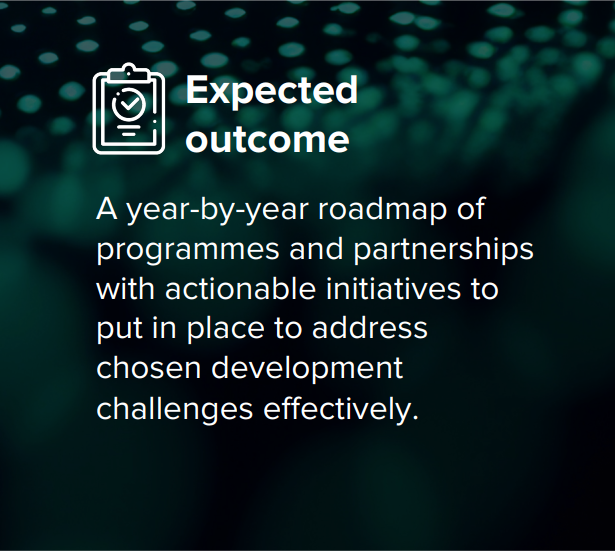 Expected outcome

A year-by-year roadmap of programmes and partnerships with actionable initiatives to put in place to address chosen development challenges effectively.